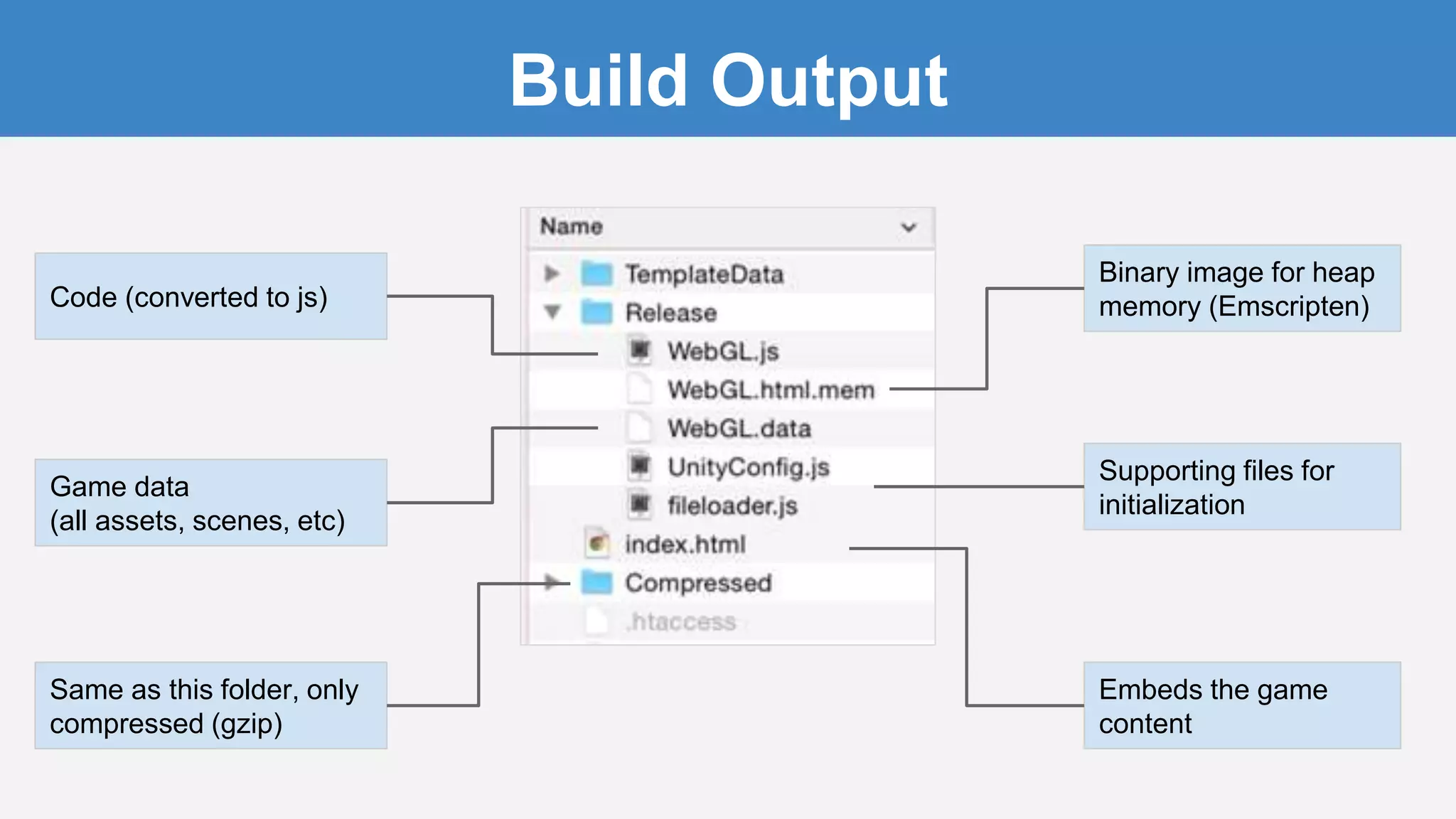 Build Output

Code (converted to js)

Game data
(all assets, scenes, etc)

Same as this folder, only compressed (gzip)

Name

TemplateData
Release
WebGL.js
WebGL.html.mem
WebGL.data
UnityConfig.js
fileloader.js
index.html
Compressed
.htaccess

Binary image for heap memory (Emscripten)

Supporting files for initialization

Embeds the game content